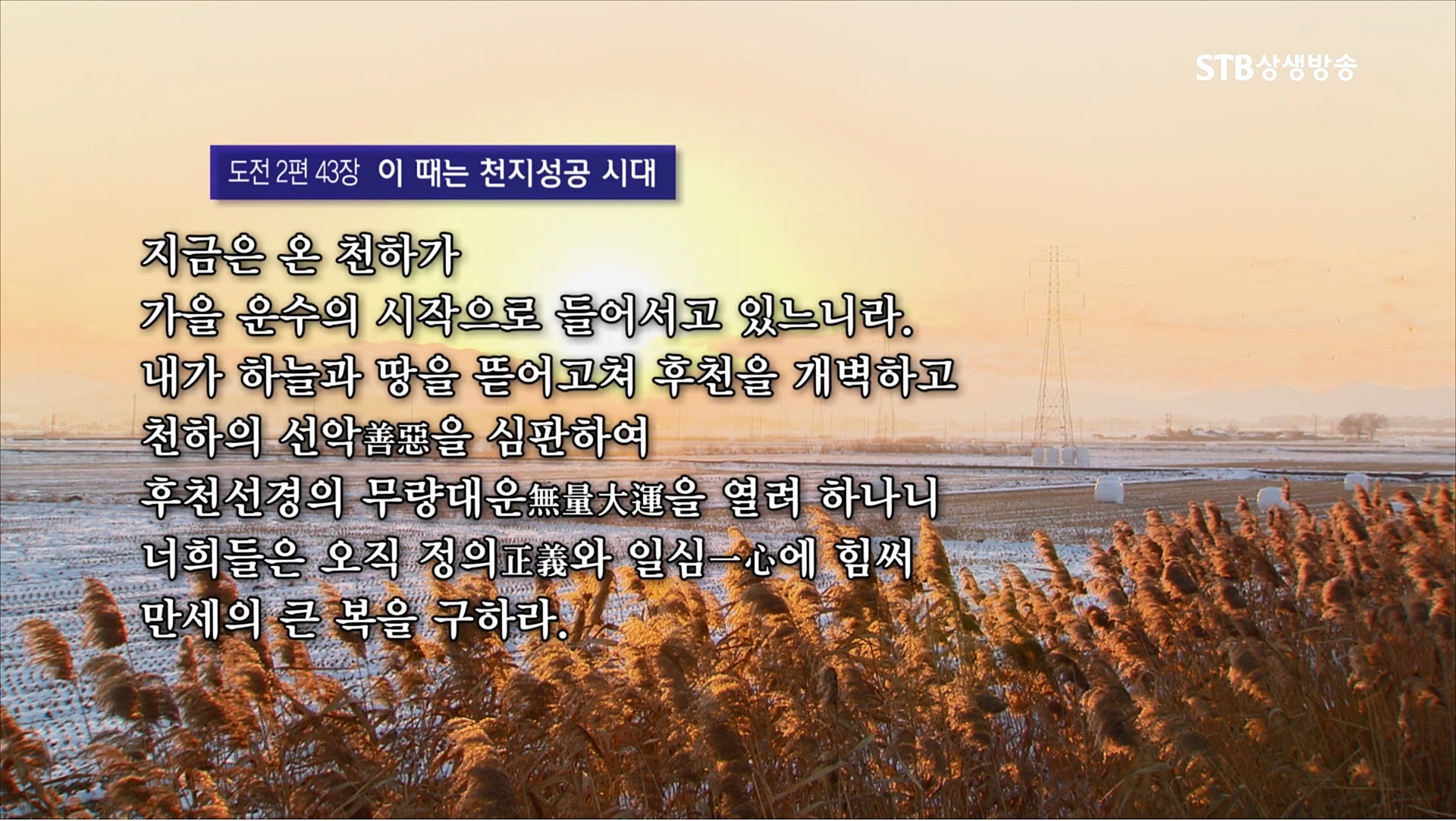 STB상생방송

도전 2편 43장 이 때는 천지성공 시대

지금은 온 천하가
가을 운수의 시작으로 들어서고 있느니라.
내가 하늘과 땅을 뜯어고쳐 후천을 개벽하고
천하의 선악善惡을 심판하여
후천선경의 무량대운無量大運을 열려 하나니
너희들은 오직 정의正義와 일심一心에 힘써
만세의 큰 복을 구하라.